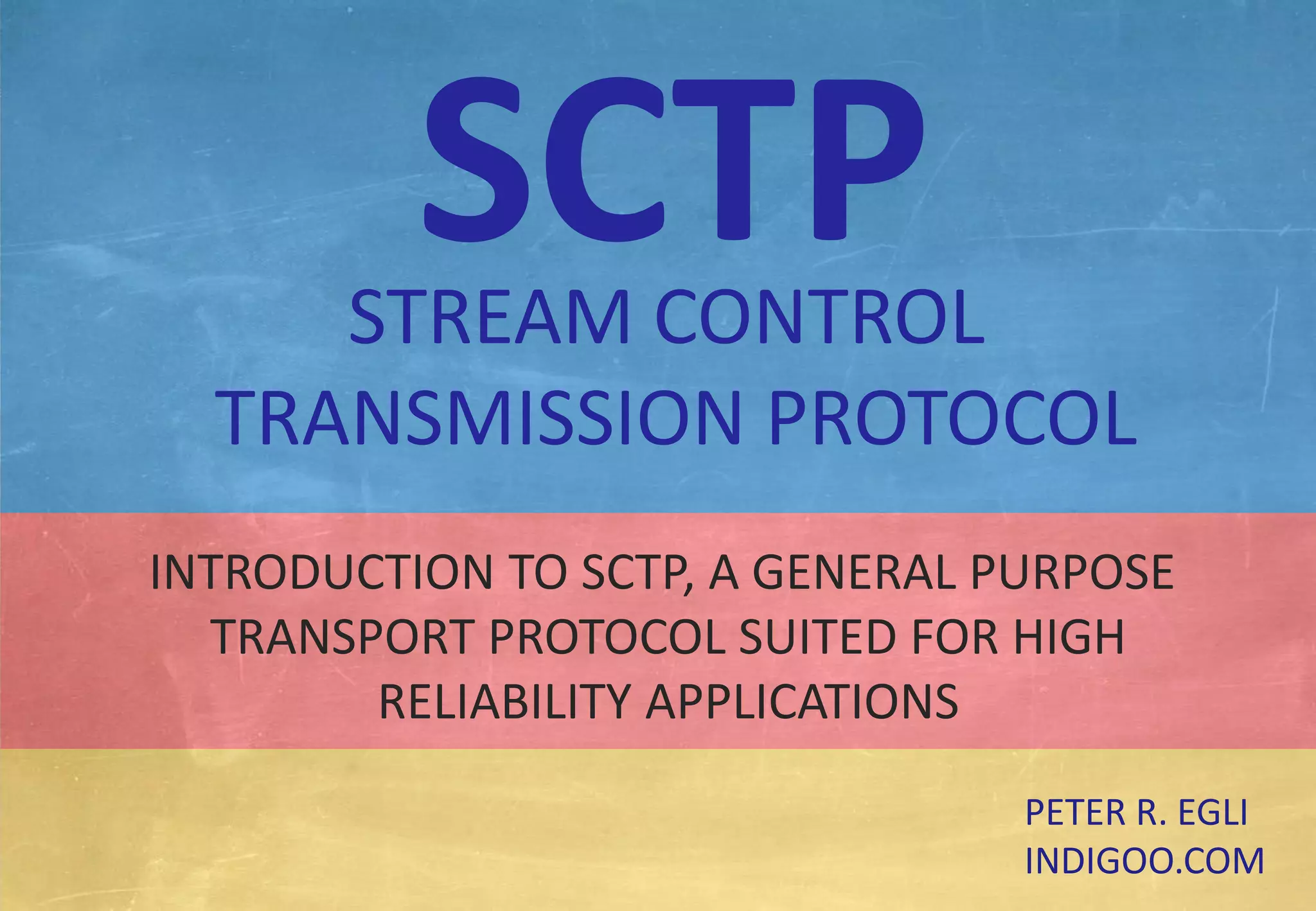 SCTP

STREAM CONTROL TRANSMISSION PROTOCOL

INTRODUCTION TO SCTP, A GENERAL PURPOSE TRANSPORT PROTOCOL SUITED FOR HIGH RELIABILITY APPLICATIONS

PETER R. EGLI
INDIGOO.COM